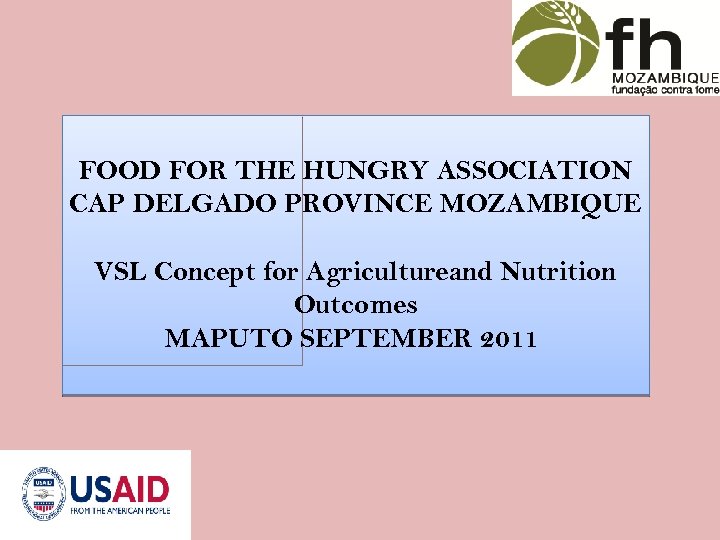 fh
MOZAMBIQUE
fundação contra fome

FOOD FOR THE HUNGRY ASSOCIATION
CAP DELGADO PROVINCE MOZAMBIQUE

VSL Concept for Agricultureand Nutrition Outcomes
MAPUTO SEPTEMBER 2011

USAID
FROM THE AMERICAN PEOPLE